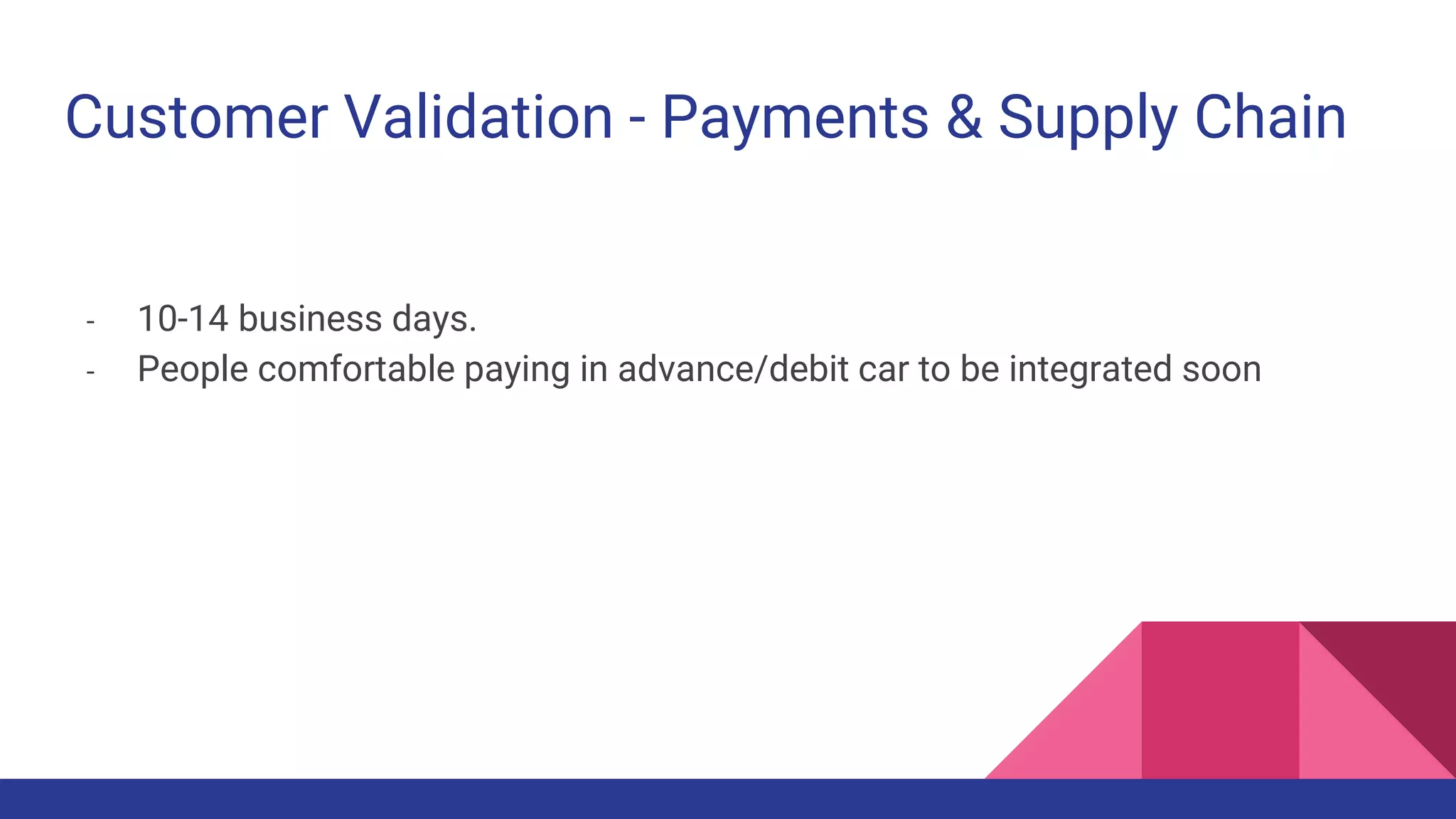 Customer Validation - Payments & Supply Chain

- 10-14 business days.
- People comfortable paying in advance/debit car to be integrated soon